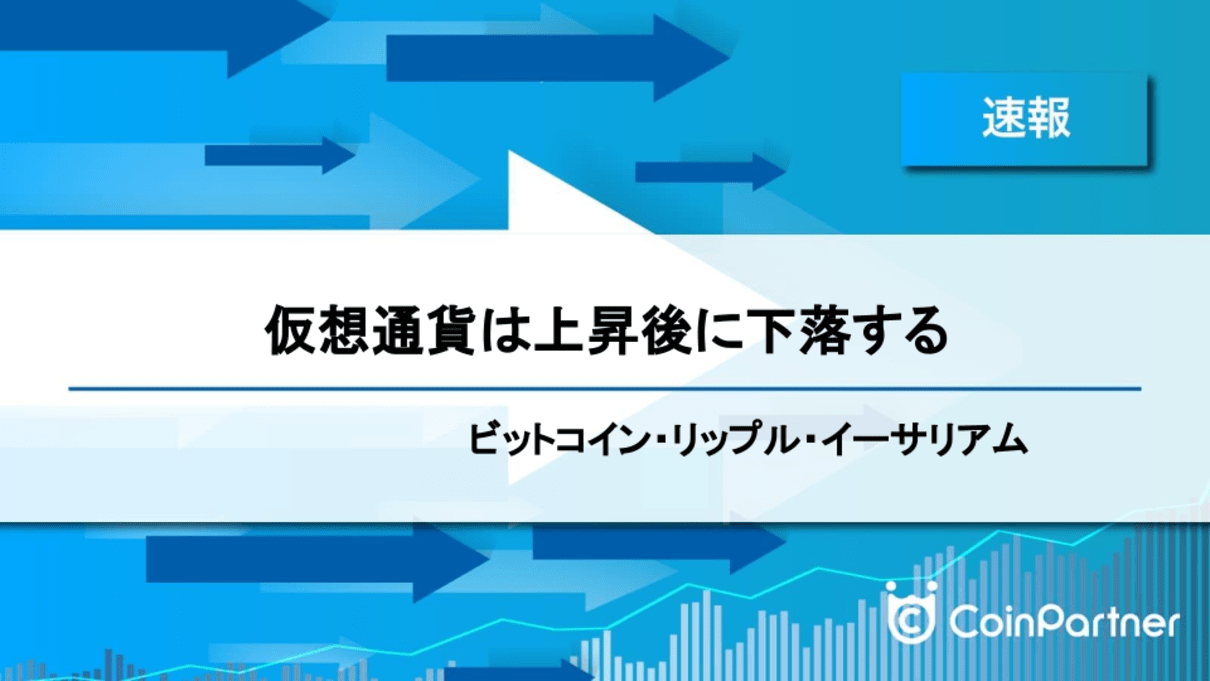 速報

仮想通貨は上昇後に下落する

ビットコイン・リップル・イーサリアム

CoinPartner